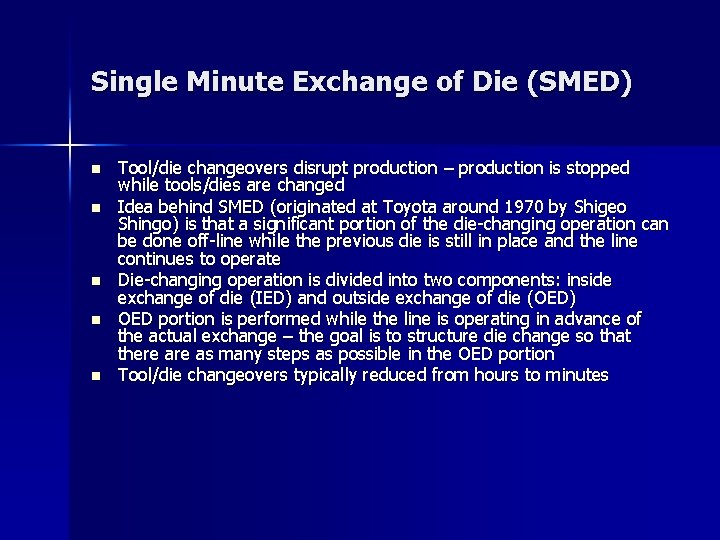 Single Minute Exchange of Die (SMED)

- Tool/die changeovers disrupt production – production is stopped while tools/dies are changed
- Idea behind SMED (originated at Toyota around 1970 by Shigeo Shingo) is that a significant portion of the die-changing operation can be done off-line while the previous die is still in place and the line continues to operate
- Die-changing operation is divided into two components: inside exchange of die (IED) and outside exchange of die (OED)
- OED portion is performed while the line is operating in advance of the actual exchange – the goal is to structure die change so that there are as many steps as possible in the OED portion
- Tool/die changeovers typically reduced from hours to minutes